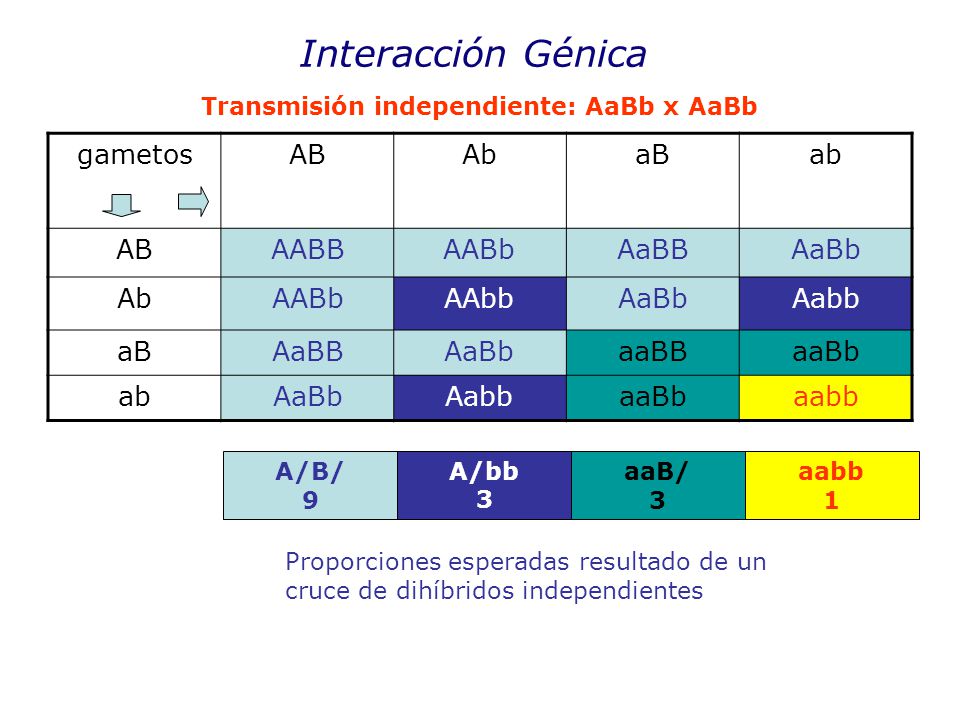 Interacción Génica

Transmisión independiente: AaBb x AaBb

| gametos | AB | Ab | aB | ab |
|---|---|---|---|---|
| AB | AABB | AABb | AaBB | AaBb |
| Ab | AABb | AAbb | AaBb | Aabb |
| aB | AaBB | AaBb | aaBB | aaBb |
| ab | AaBb | Aabb | aaBb | aabb |

| A/B/ 9 | A/bb 3 | aaB/ 3 | aabb 1 |
|---|---|---|---|

Proporciones esperadas resultado de un cruce de dihíbridos independientes